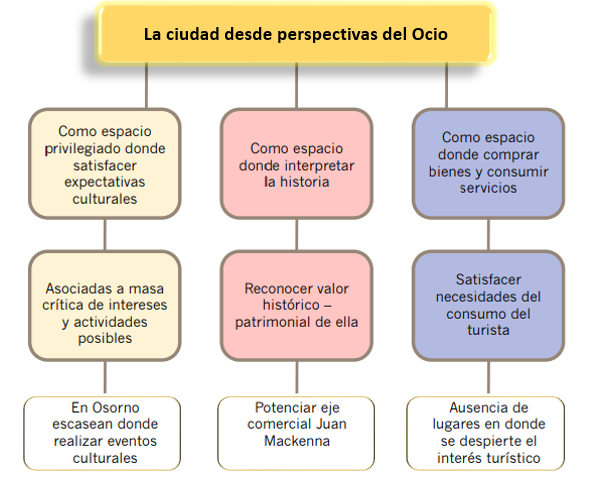 La ciudad desde perspectivas del Ocio

Como espacio privilegiado donde satisfacer expectativas culturales

Asociadas a masa crítica de intereses y actividades posibles

En Osorno escasean donde realizar eventos culturales

Como espacio donde interpretar la historia

Reconocer valor histórico – patrimonial de ella

Potenciar eje comercial Juan Mackenna

Como espacio donde comprar bienes y consumir servicios

Satisfacer necesidades del consumo del turista

Ausencia de lugares en donde se despierte el interés turístico